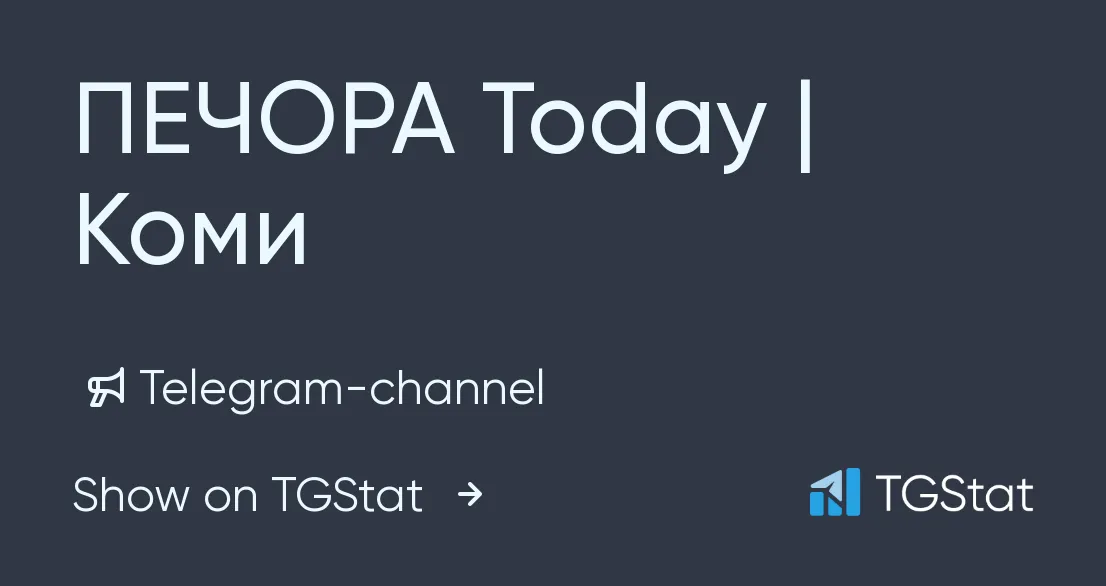 ПЕЧОРА Today | Коми

Telegram-channel

Show on TGStat →

TGStat